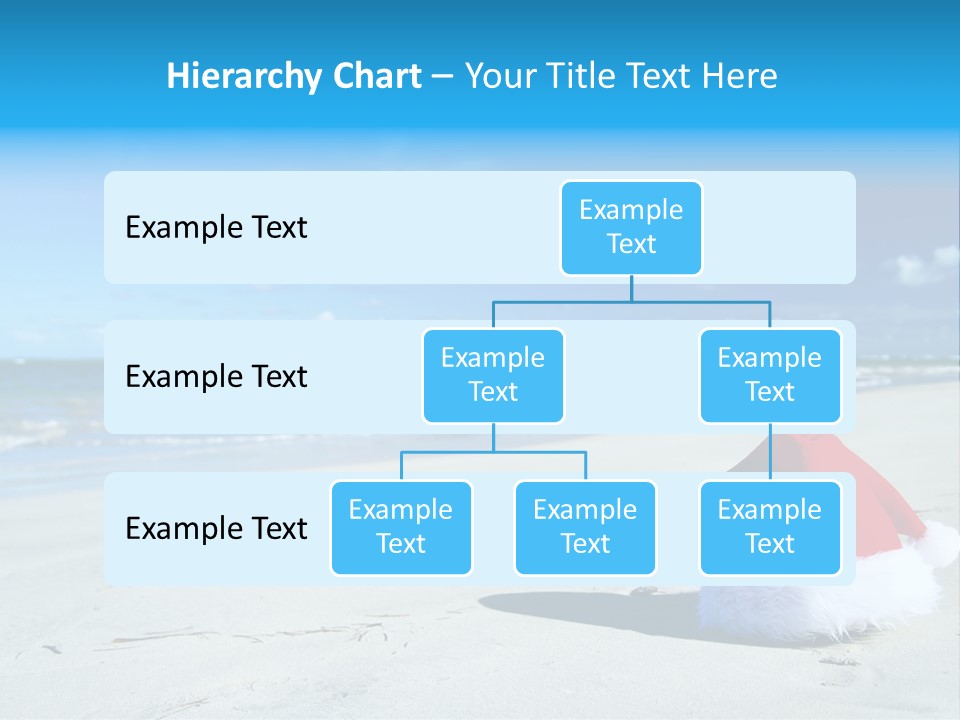 Hierarchy Chart – Your Title Text Here

Example Text

Example Text

Example Text

Example Text

Example Text

Example Text

Example Text

Example Text

Example Text